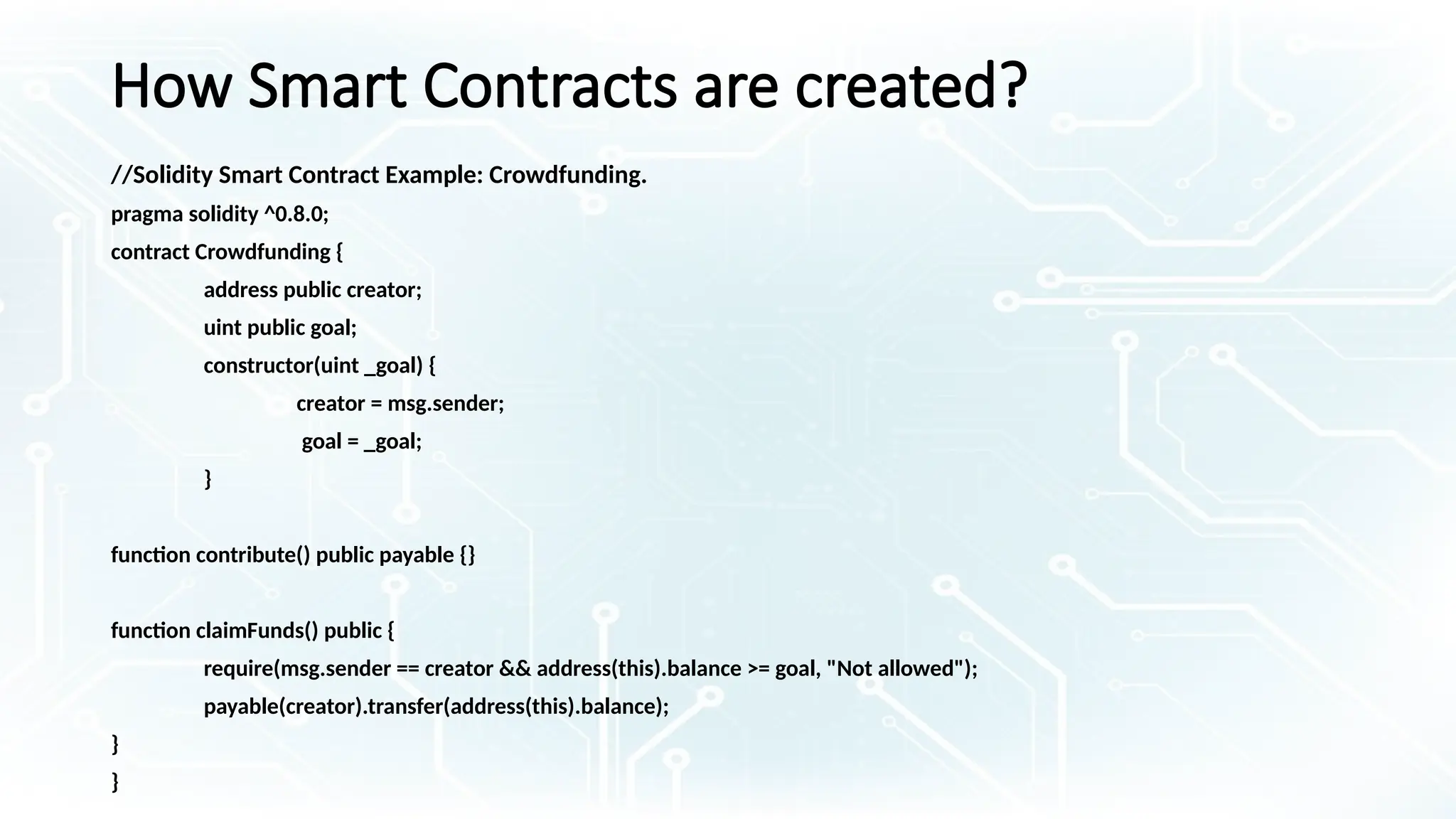 How Smart Contracts are created?

//Solidity Smart Contract Example: Crowdfunding.

pragma solidity ^0.8.0;

contract Crowdfunding {

address public creator;

uint public goal;

constructor(uint _goal) {

creator = msg.sender;

goal = _goal;

}

function contribute() public payable {}

function claimFunds() public {

require(msg.sender == creator && address(this).balance >= goal, "Not allowed");

payable(creator).transfer(address(this).balance);

}

}